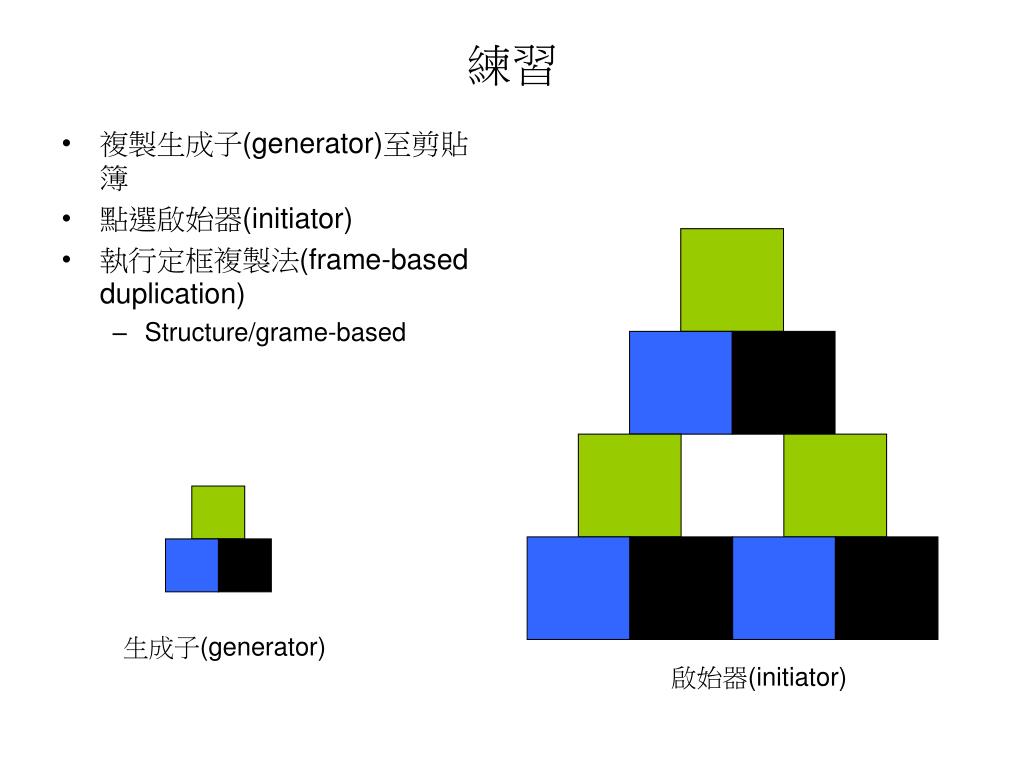 練習

• 複製生成子(generator)至剪貼簿
• 點選啟始器(initiator)
• 執行定框複製法(frame-based duplication)
  – Structure/grame-based

生成子(generator)

啟始器(initiator)